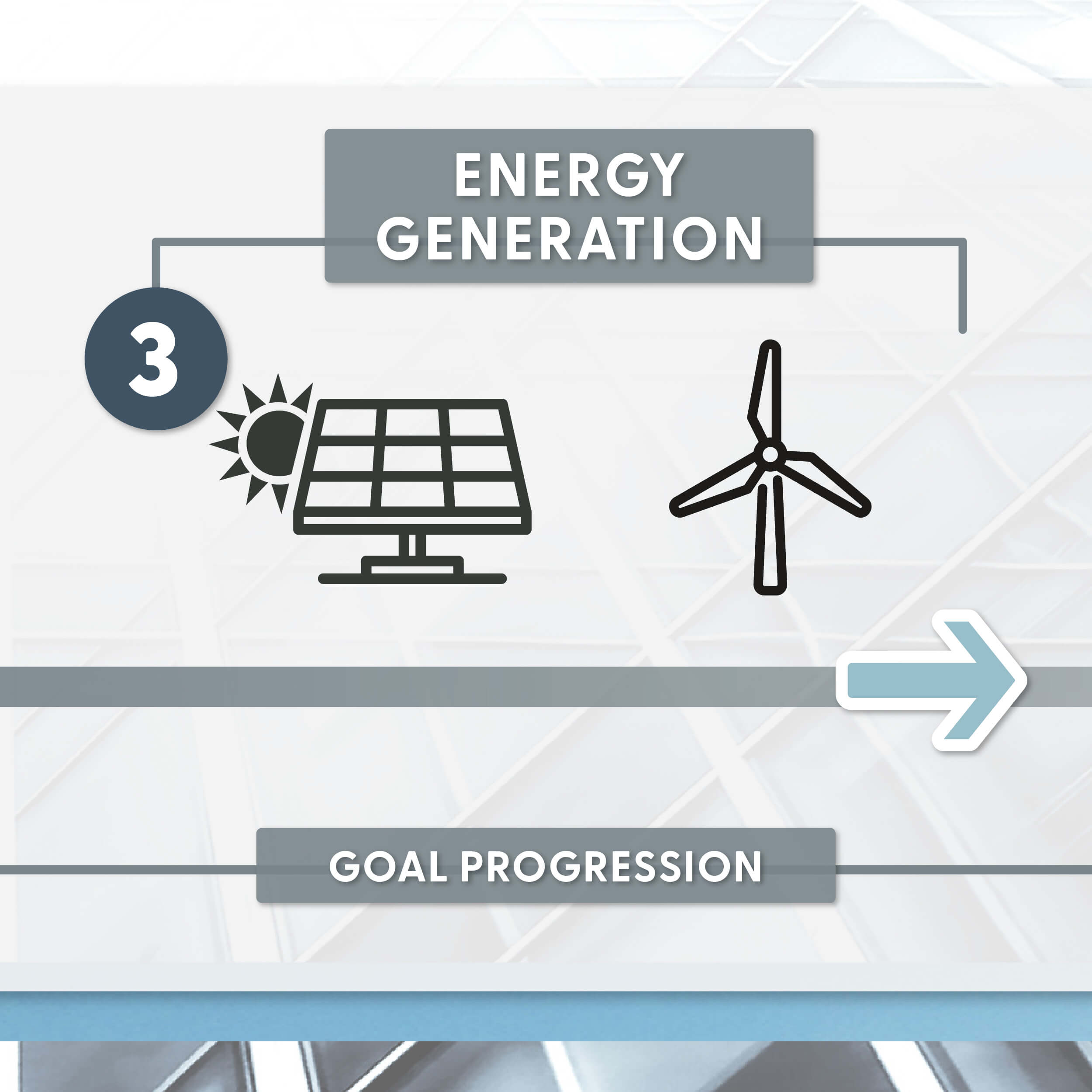 ENERGY GENERATION

3

GOAL PROGRESSION